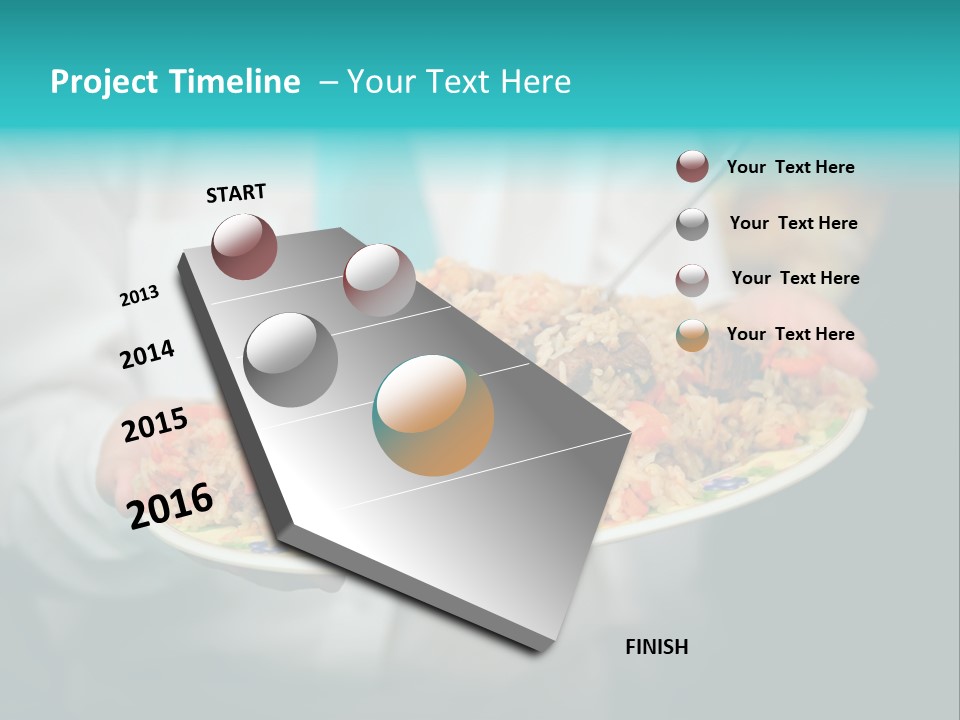 Project Timeline – Your Text Here

START

2013

2014

2015

2016

FINISH

Your Text Here

Your Text Here

Your Text Here

Your Text Here